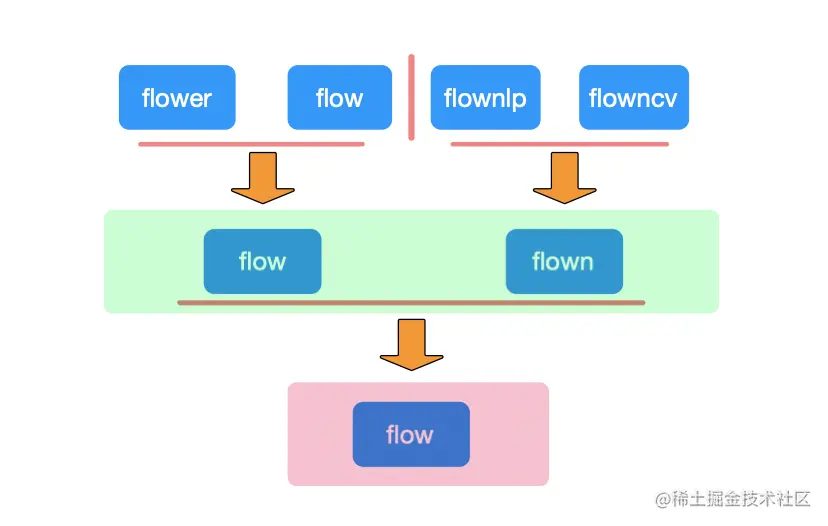 flower
flow
flownlp
flowncv
flow
flown
flow
@稀土掘金技术社区